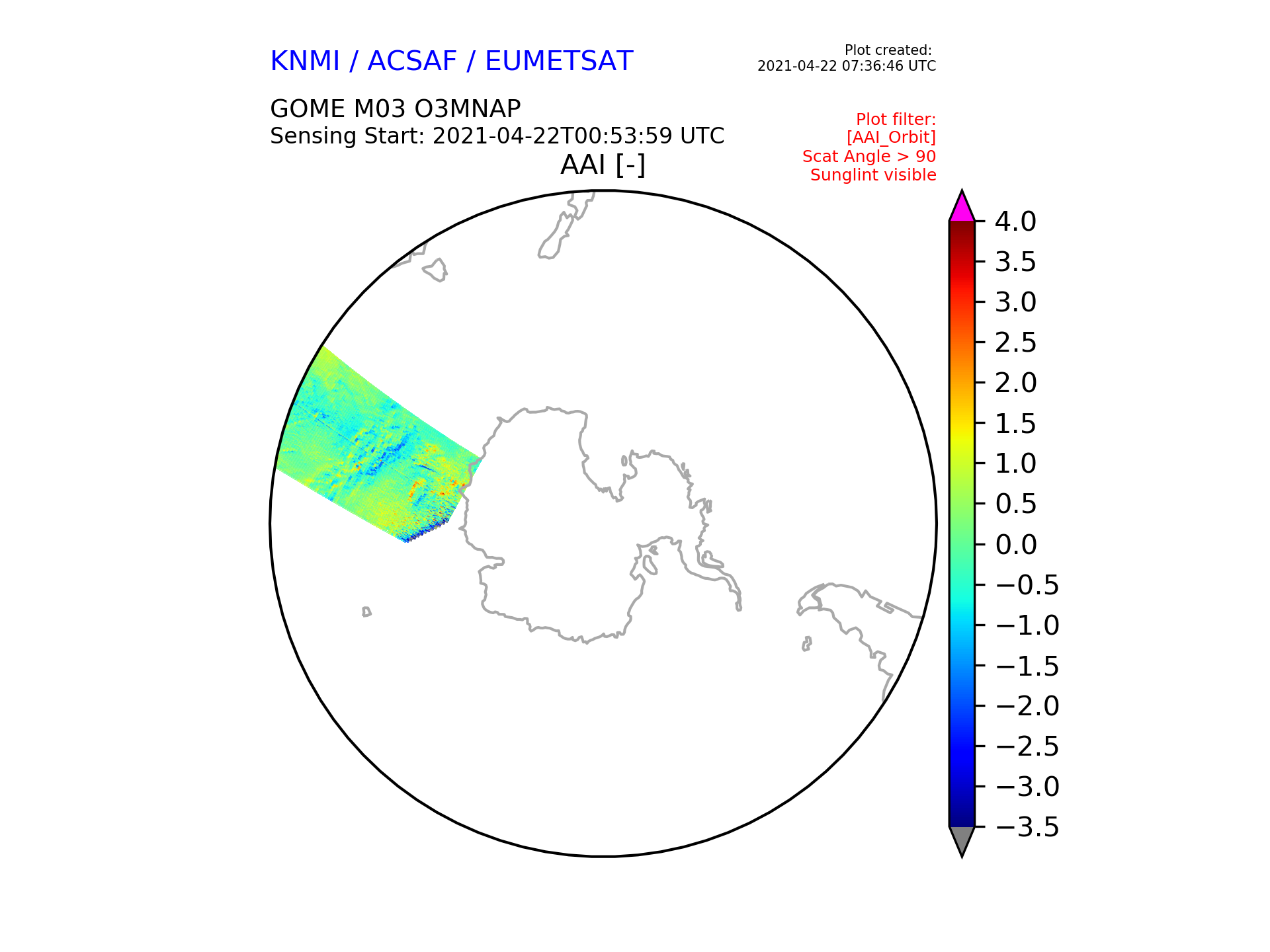 KNMI / ACSAF / EUMETSAT

Plot created:
2021-04-22 07:36:46 UTC

GOME M03 O3MNAP
Sensing Start: 2021-04-22T00:53:59 UTC

Plot filter:
[AAI_Orbit]
Scat Angle > 90
Sunglint visible

AAI [-]

4.0
3.5
3.0
2.5
2.0
1.5
1.0
0.5
0.0
−0.5
−1.0
−1.5
−2.0
−2.5
−3.0
−3.5